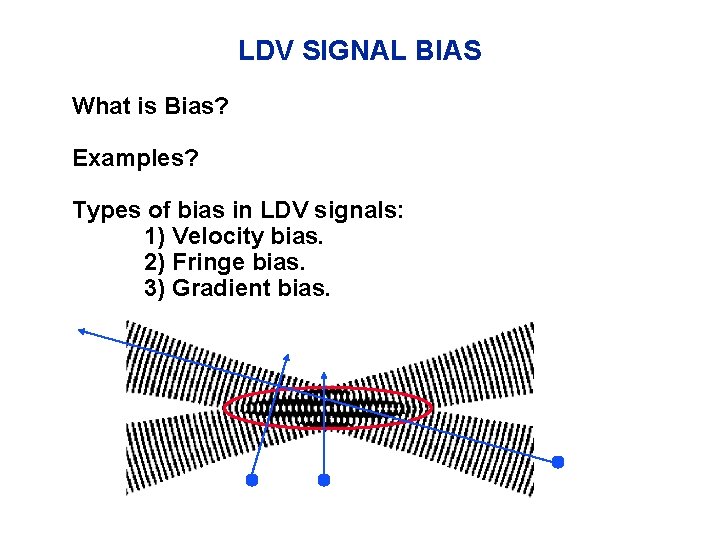 LDV SIGNAL BIAS

What is Bias?

Examples?

Types of bias in LDV signals:
1) Velocity bias.
2) Fringe bias.
3) Gradient bias.